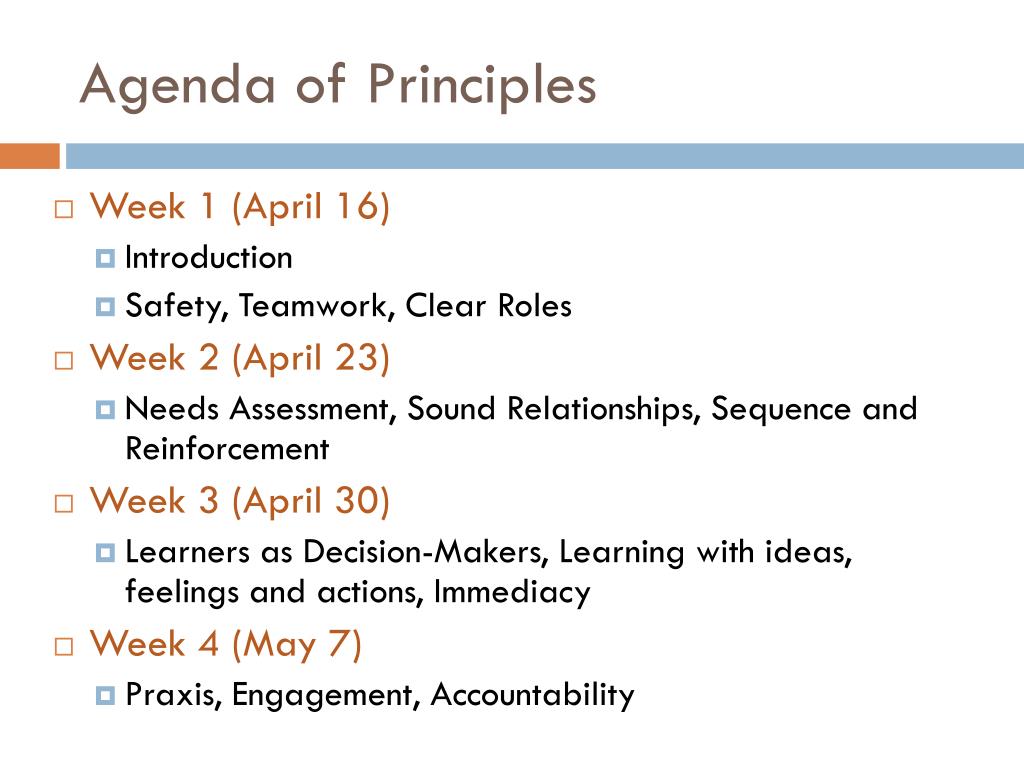 Agenda of Principles

Week 1 (April 16)
Introduction
Safety, Teamwork, Clear Roles

Week 2 (April 23)
Needs Assessment, Sound Relationships, Sequence and Reinforcement

Week 3 (April 30)
Learners as Decision-Makers, Learning with ideas, feelings and actions, Immediacy

Week 4 (May 7)
Praxis, Engagement, Accountability